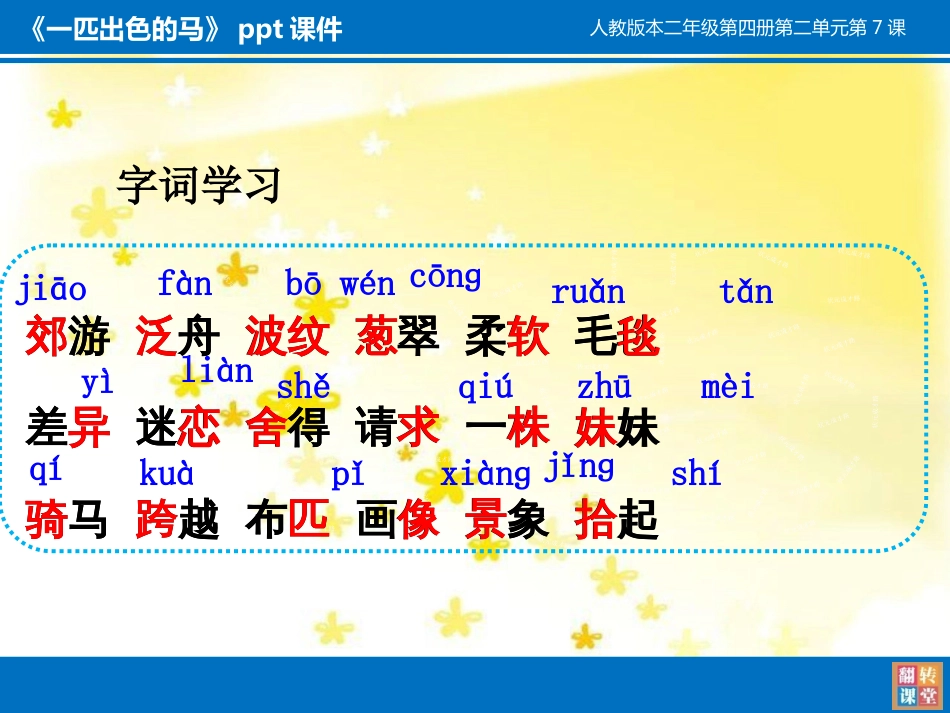 《一匹出色的马》 ppt 课件

人教版本二年级第四册第二单元第 7 课

字词学习

jiāo fàn bō wén cōng ruǎn tǎn
郊游 泛舟 波纹 葱翠 柔软 毛毯

yì liàn shě qiú zhū mèi
差异 迷恋 舍得 请求 一株 妹妹

qí kuà pǐ xiàng jǐng shí
骑马 跨越 布匹 画像 景象 拾起

翻转课堂